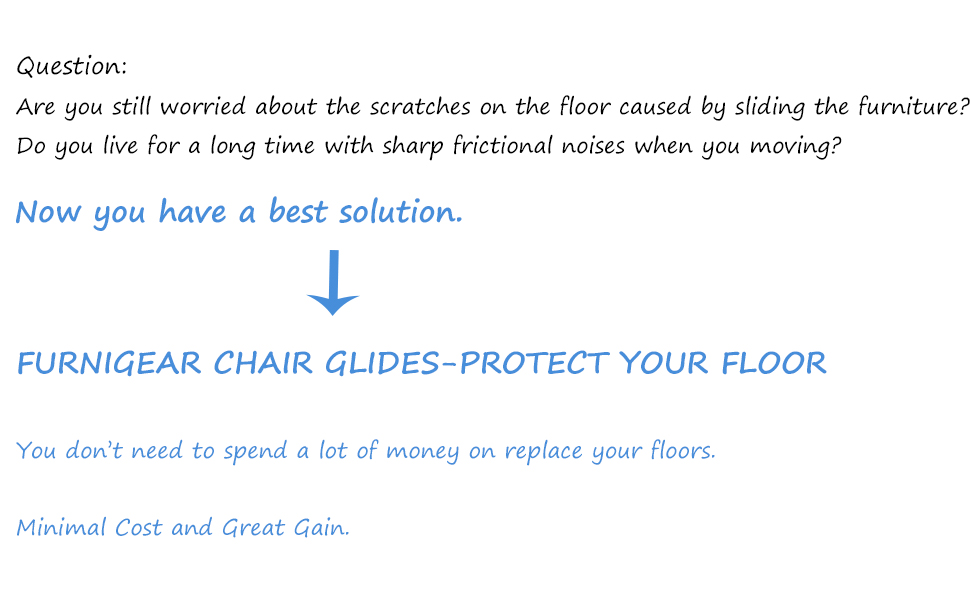 Question:
Are you still worried about the scratches on the floor caused by sliding the furniture?
Do you live for a long time with sharp frictional noises when you moving?

Now you have a best solution.

FURNIGEAR CHAIR GLIDES-PROTECT YOUR FLOOR

You don't need to spend a lot of money on replace your floors.

Minimal Cost and Great Gain.